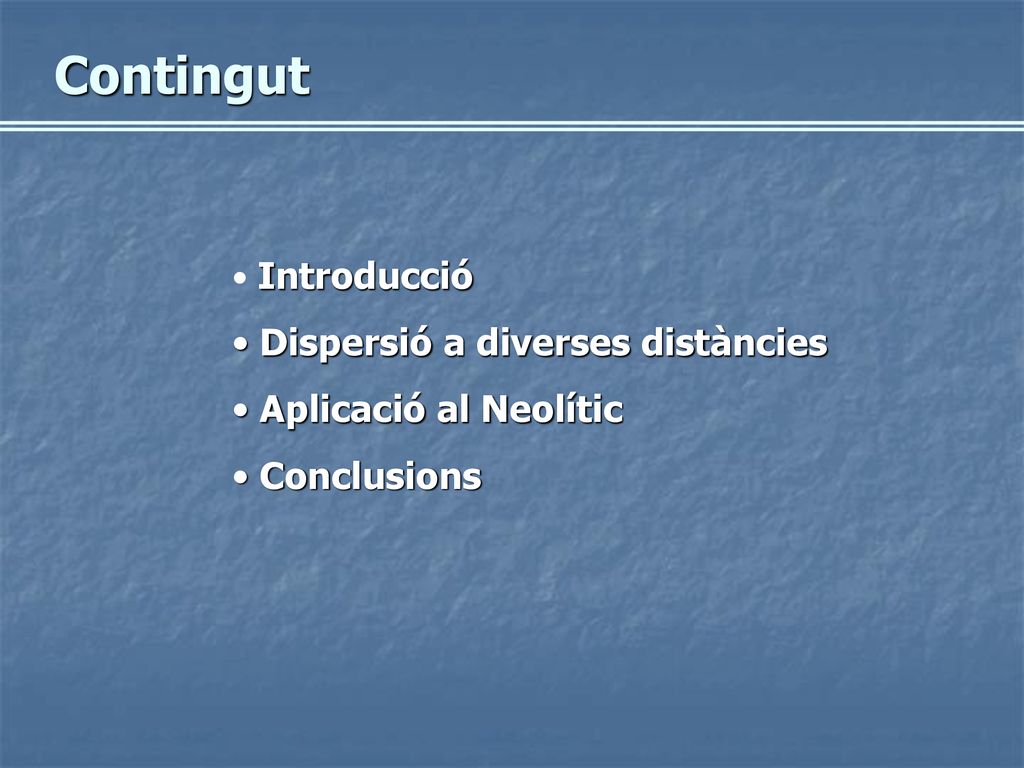 Contingut

• Introducció
• Dispersió a diverses distàncies
• Aplicació al Neolític
• Conclusions